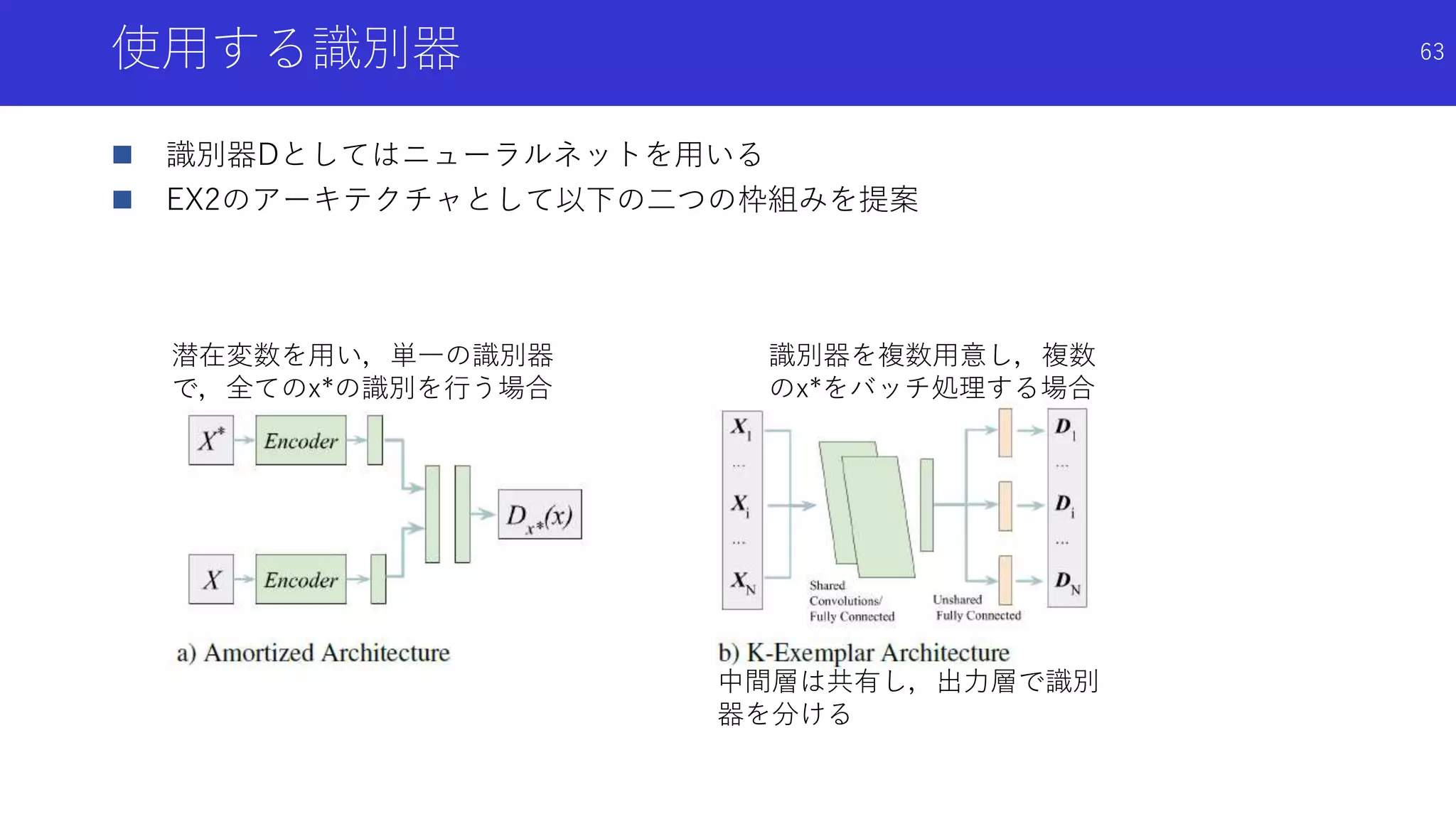 使用する識別器

63

■ 識別器Dとしてはニューラルネットを用いる
■ EX2のアーキテクチャとして以下の二つの枠組みを提案

潜在変数を用い，単一の識別器で，全てのx*の識別を行う場合

$X^*$

Encoder

$X$

Encoder

$D_{x^*}(x)$

a) Amortized Architecture

識別器を複数用意し，複数のx*をバッチ処理する場合

$X_1$
...
$X_i$
...
$X_N$

Shared Convolutions/ Fully Connected

Unshared Fully Connected

$D_1$
...
$D_i$
...
$D_N$

b) K-Exemplar Architecture
中間層は共有し，出力層で識別器を分ける